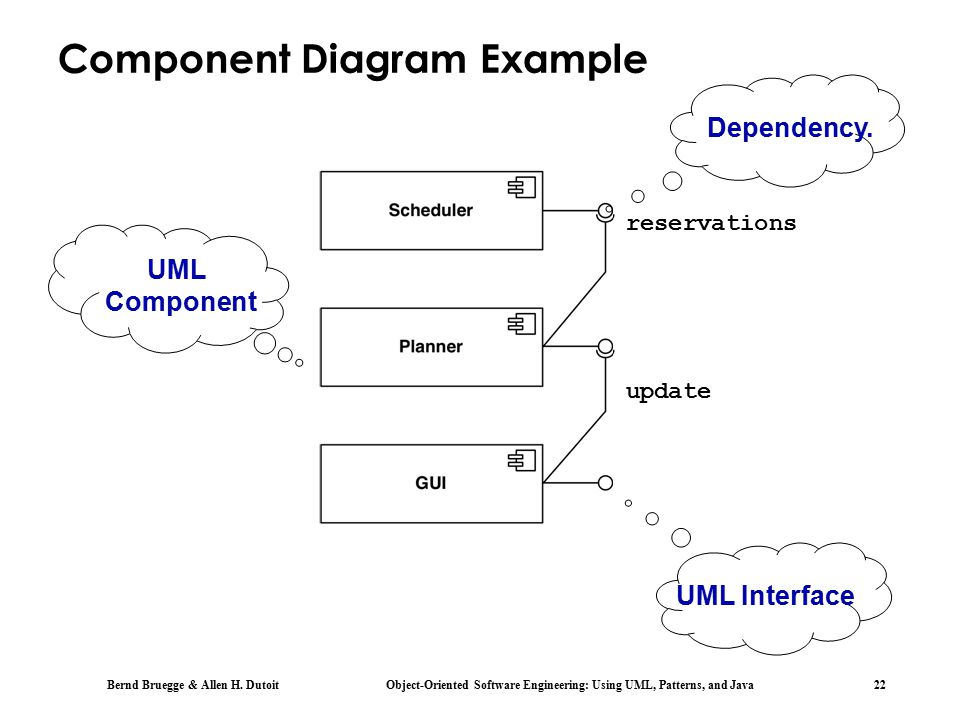 Component Diagram Example

Dependency.

Scheduler

reservations

UML Component

Planner

update

GUI

UML Interface

Bernd Bruegge & Allen H. Dutoit

Object-Oriented Software Engineering: Using UML, Patterns, and Java

22